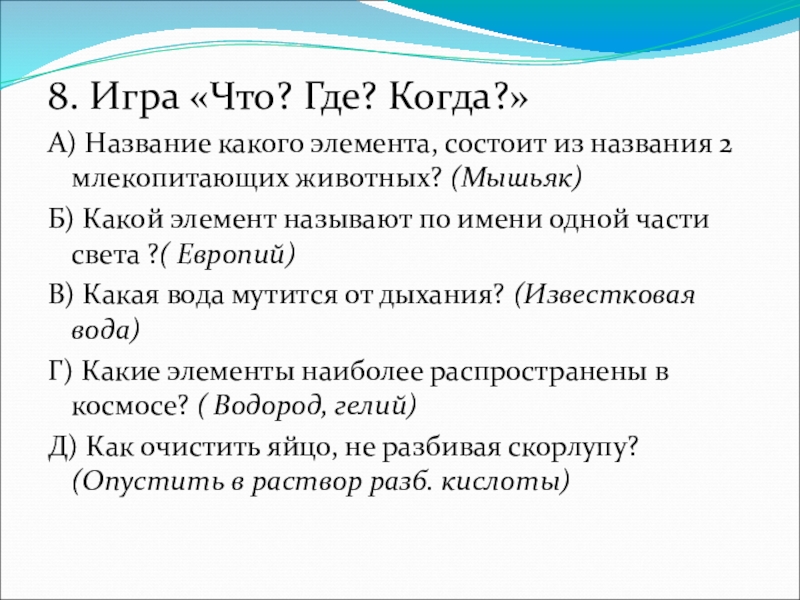 8. Игра «Что? Где? Когда?»

А) Название какого элемента, состоит из названия 2 млекопитающих животных? (Мышьяк)

Б) Какой элемент называют по имени одной части света ?( Европий)

В) Какая вода мутится от дыхания? (Известковая вода)

Г) Какие элементы наиболее распространены в космосе? ( Водород, гелий)

Д) Как очистить яйцо, не разбивая скорлупу? (Опустить в раствор разб. кислоты)